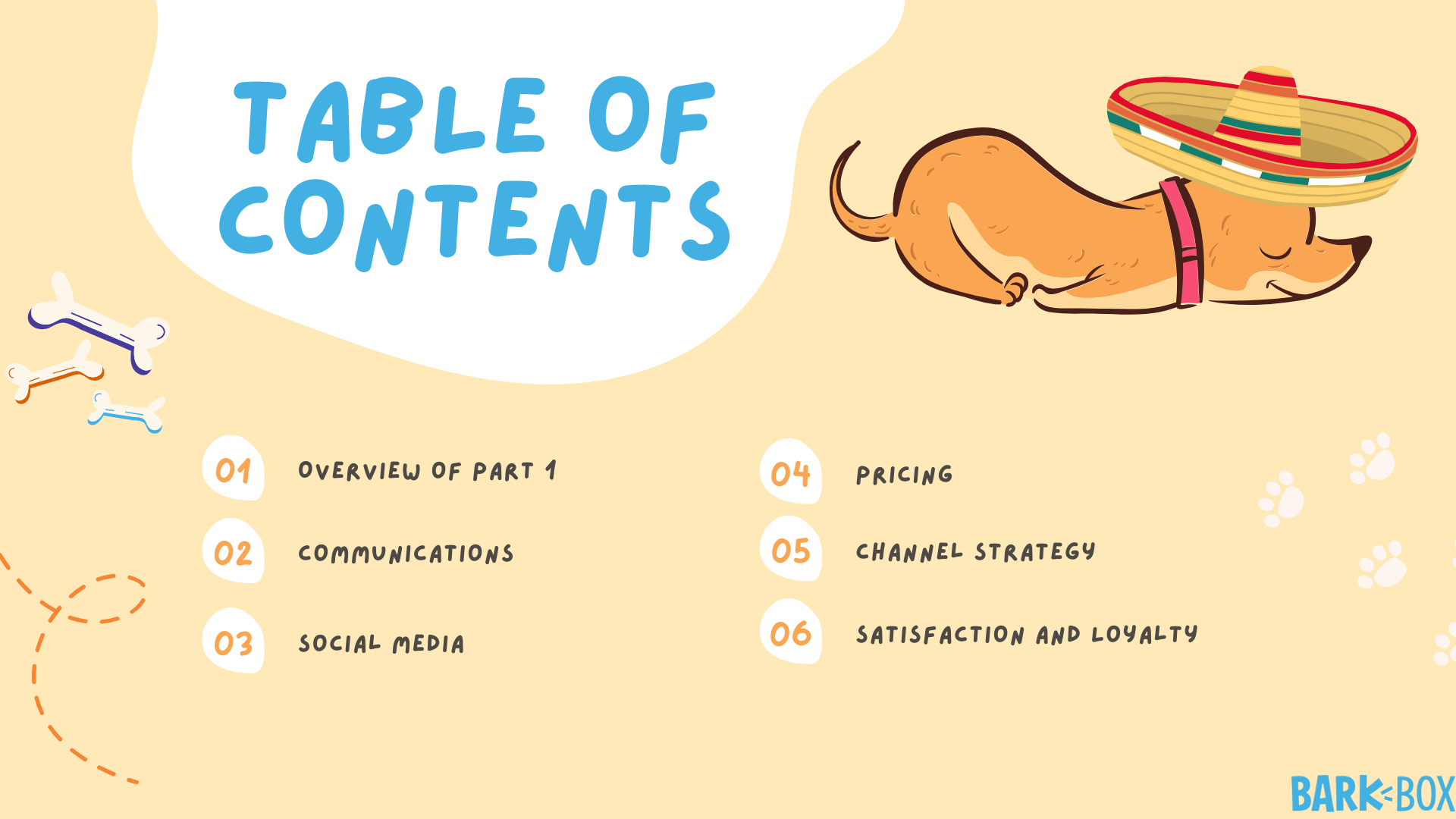 TABLE OF CONTENTS

01 OVERVIEW OF PART 1

02 COMMUNICATIONS

03 SOCIAL MEDIA

04 PRICING

05 CHANNEL STRATEGY

06 SATISFACTION AND LOYALTY

BARK BOX